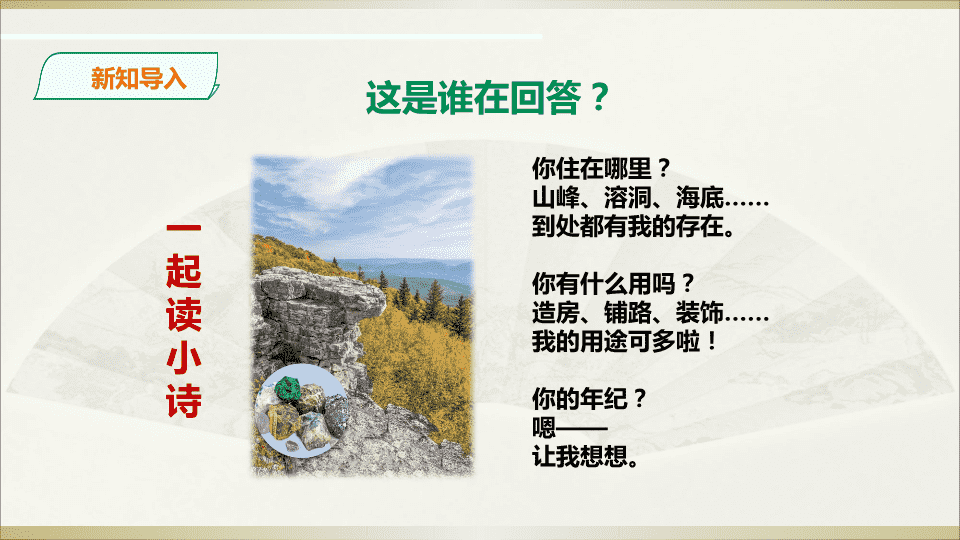 新知导入

这是谁在回答？

一起读小诗

你住在哪里？
山峰、溶洞、海底……
到处都有我的存在。

你有什么用吗？
造房、铺路、装饰……
我的用途可多啦！

你的年纪？
嗯——
让我想想。